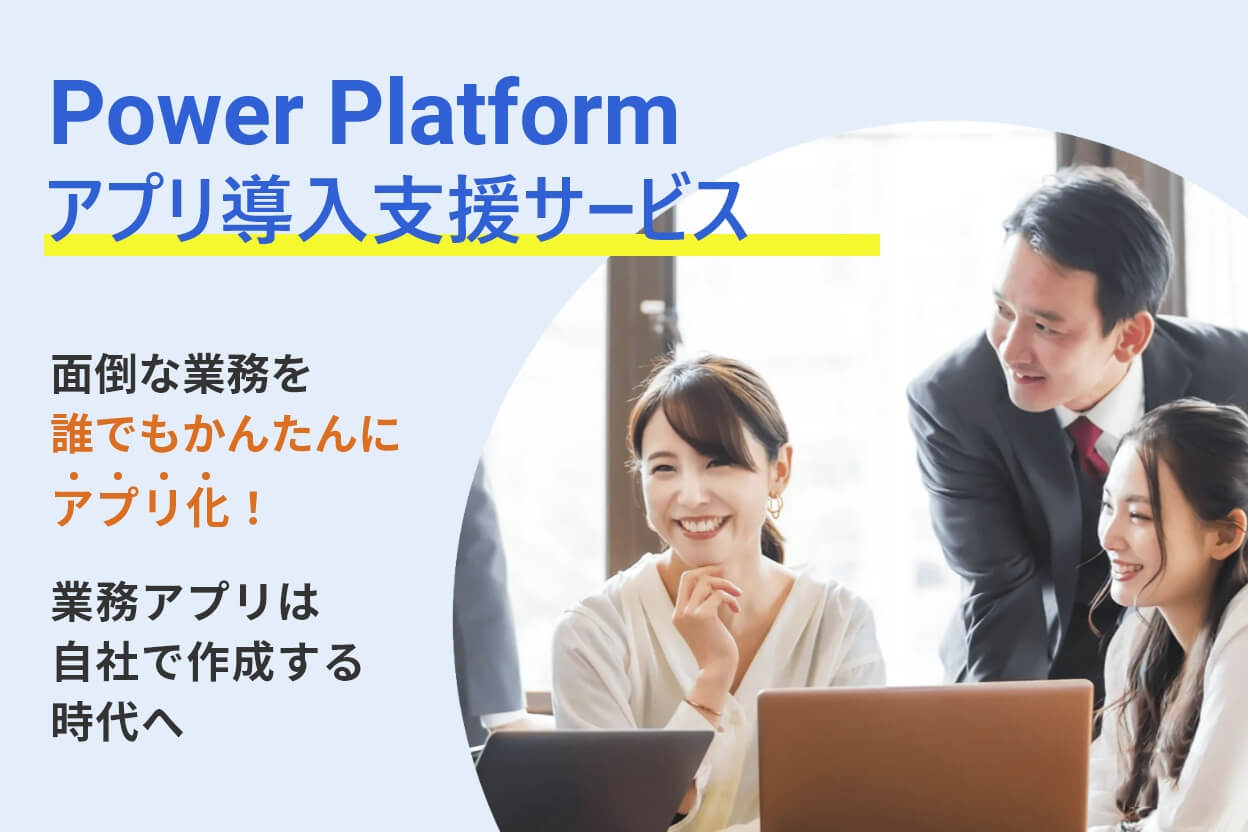 Power Platform
アプリ導入支援サービス

面倒な業務を
誰でもかんたんに
アプリ化！

業務アプリは
自社で作成する
時代へ